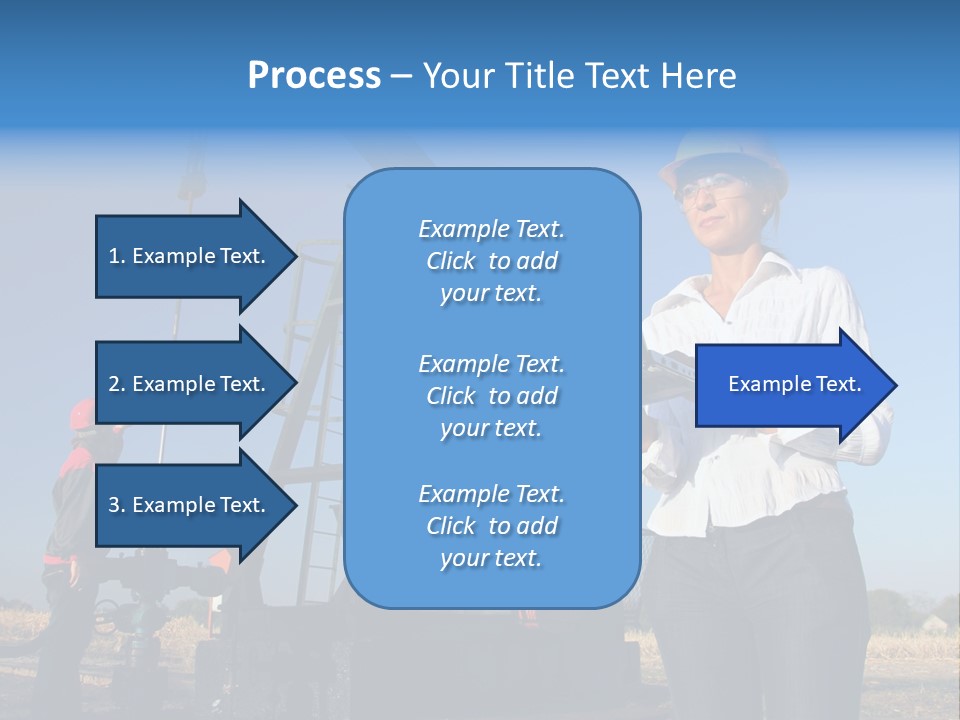 Process – Your Title Text Here

1. Example Text.

2. Example Text.

3. Example Text.

Example Text. Click to add your text.

Example Text. Click to add your text.

Example Text. Click to add your text.

Example Text.